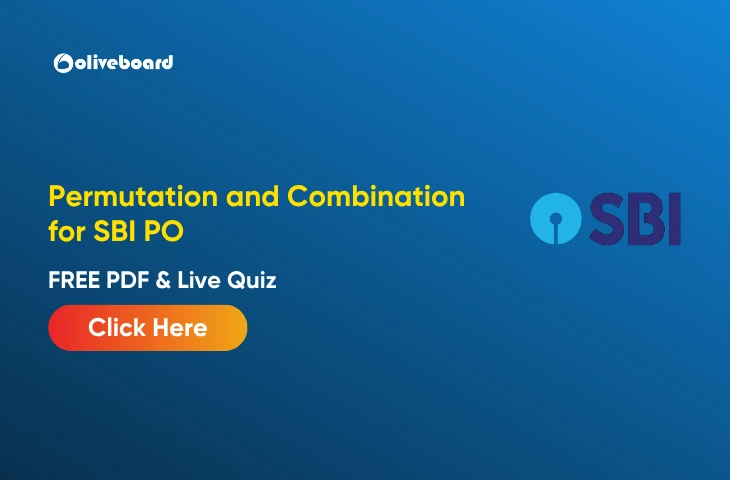 oliveboard

Permutation and Combination for SBI PO

FREE PDF & Live Quiz

Click Here

SBI